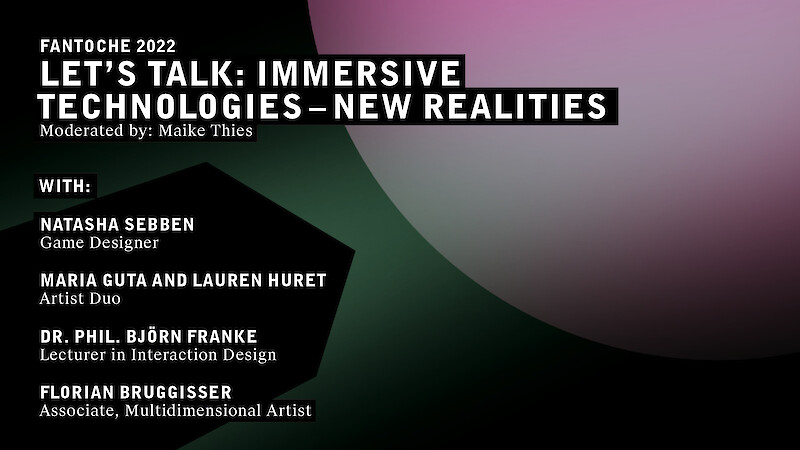 FANTOCHE 2022
LET'S TALK: IMMERSIVE TECHNOLOGIES – NEW REALITIES
Moderated by: Maike Thies

WITH:

NATASHA SEBBEN
Game Designer

MARIA GUTA AND LAUREN HURET
Artist Duo

DR. PHIL. BJÖRN FRANKE
Lecturer in Interaction Design

FLORIAN BRUGGISSER
Associate, Multidimensional Artist